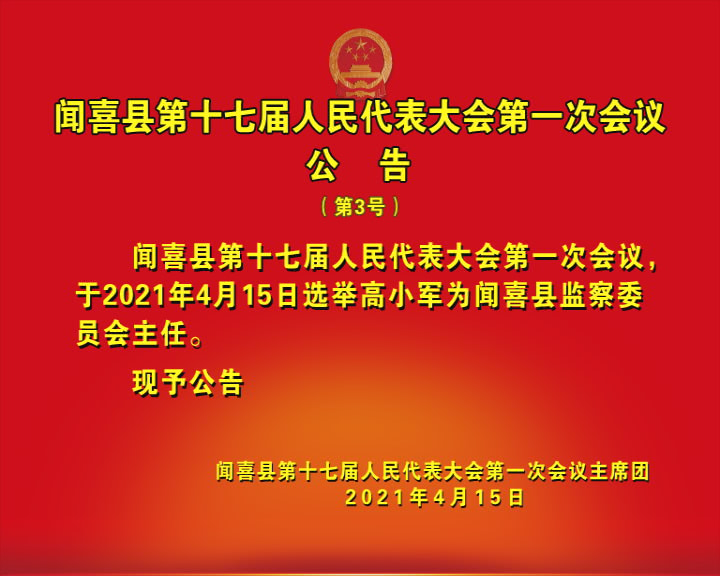 闻喜县第十七届人民代表大会第一次会议
公　告
（第3号）

闻喜县第十七届人民代表大会第一次会议，于2021年4月15日选举高小军为闻喜县监察委员会主任。

现予公告

闻喜县第十七届人民代表大会第一次会议主席团
2021年4月15日